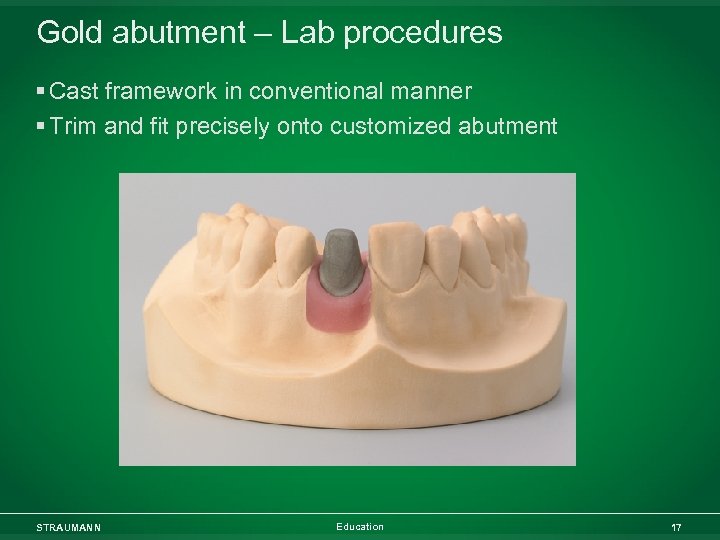 Gold abutment – Lab procedures

▪ Cast framework in conventional manner
▪ Trim and fit precisely onto customized abutment

STRAUMANN Education 17